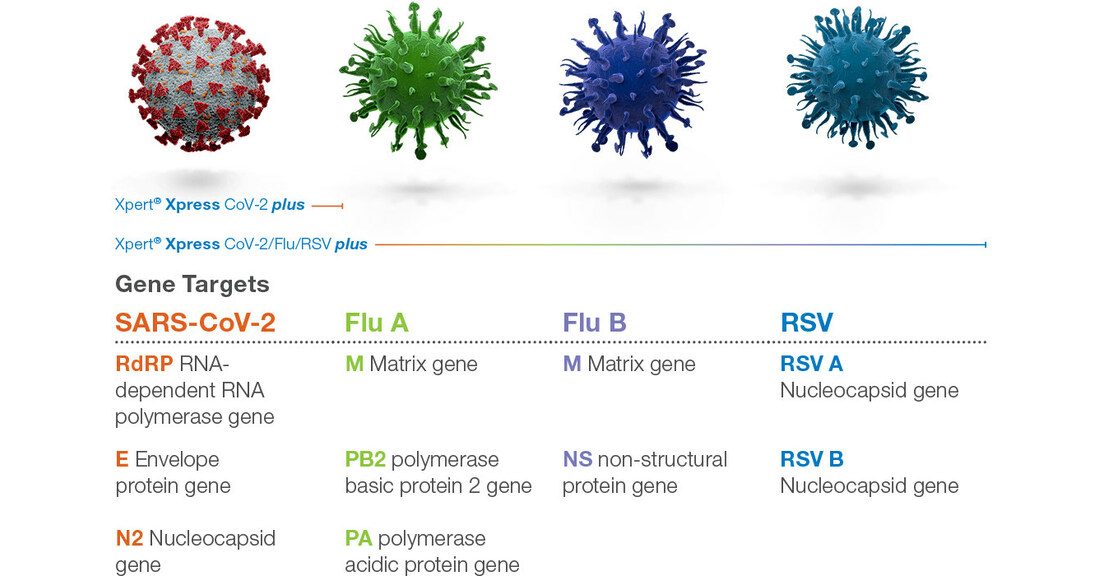 Xpert® Xpress CoV-2 plus

Xpert® Xpress CoV-2/Flu/RSV plus

Gene Targets

| SARS-CoV-2 | Flu A | Flu B | RSV |
|---|---|---|---|
| RdRP RNA-dependent RNA polymerase gene | M Matrix gene | M Matrix gene | RSV A Nucleocapsid gene |
| E Envelope protein gene | PB2 polymerase basic protein 2 gene | NS non-structural protein gene | RSV B Nucleocapsid gene |
| N2 Nucleocapsid gene | PA polymerase acidic protein gene | | |